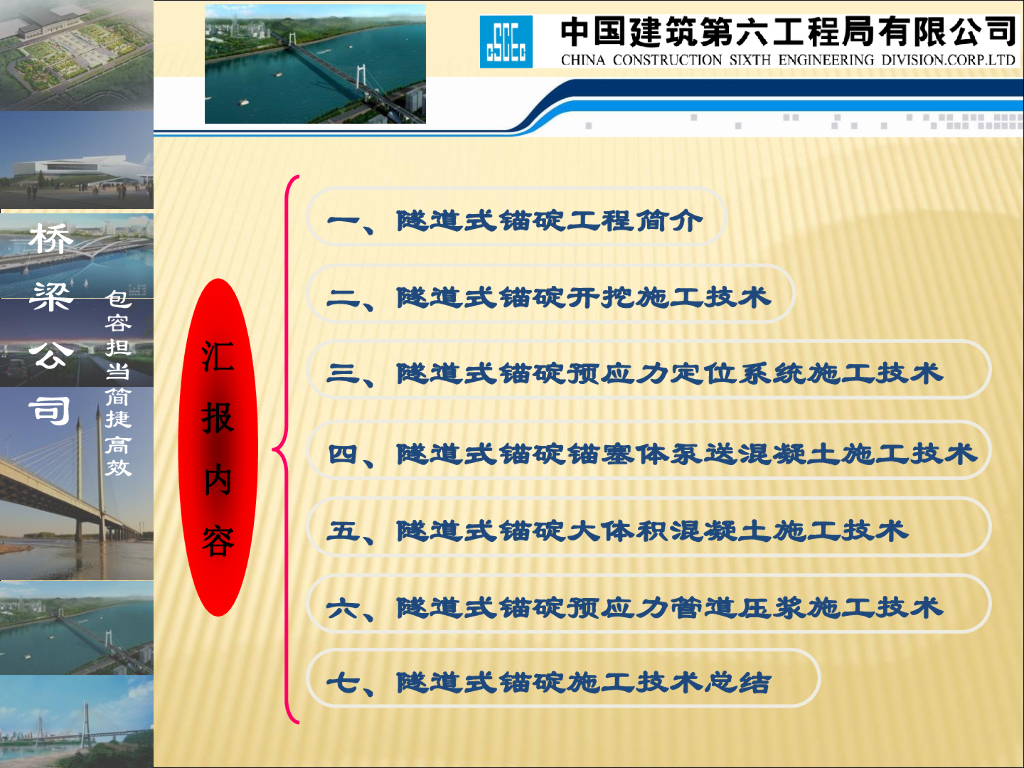 中国建筑第六工程局有限公司
CHINA CONSTRUCTION SIXTH ENGINEERING DIVISION.CORP.LTD

桥梁公司

包容担当简捷高效

汇报内容

一、隧道式锚碇工程简介

二、隧道式锚碇开挖施工技术

三、隧道式锚碇预应力定位系统施工技术

四、隧道式锚碇锚塞体泵送混凝土施工技术

五、隧道式锚碇大体积混凝土施工技术

六、隧道式锚碇预应力管道压浆施工技术

七、隧道式锚碇施工技术总结